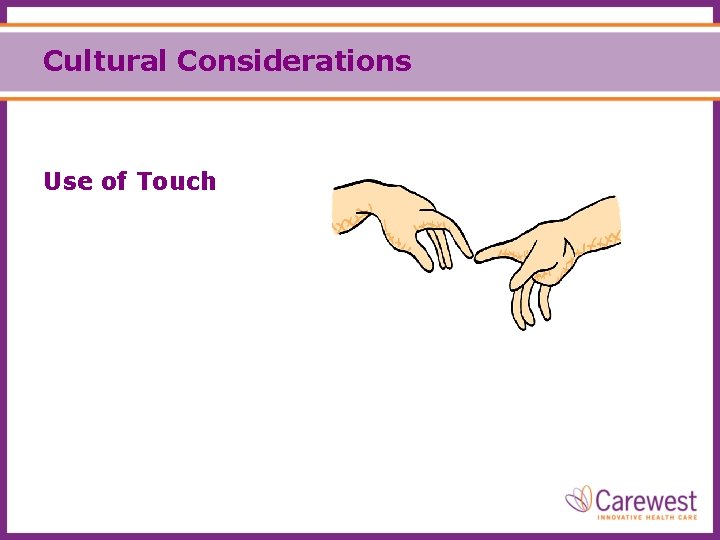 Cultural Considerations

Use of Touch

Carewest
INNOVATIVE HEALTH CARE